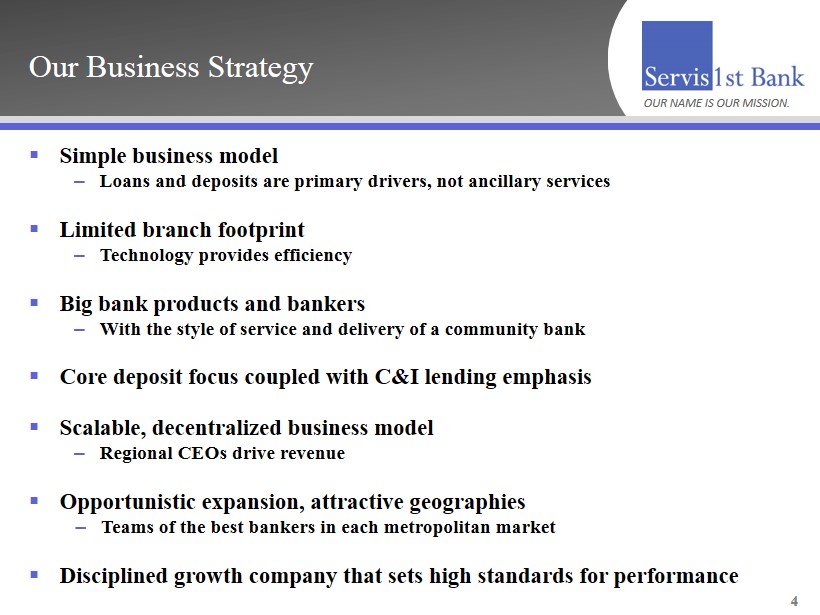 Our Business Strategy

Servis1st Bank
OUR NAME IS OUR MISSION.

▪ Simple business model
– Loans and deposits are primary drivers, not ancillary services

▪ Limited branch footprint
– Technology provides efficiency

▪ Big bank products and bankers
– With the style of service and delivery of a community bank

▪ Core deposit focus coupled with C&I lending emphasis

▪ Scalable, decentralized business model
– Regional CEOs drive revenue

▪ Opportunistic expansion, attractive geographies
– Teams of the best bankers in each metropolitan market

▪ Disciplined growth company that sets high standards for performance

4